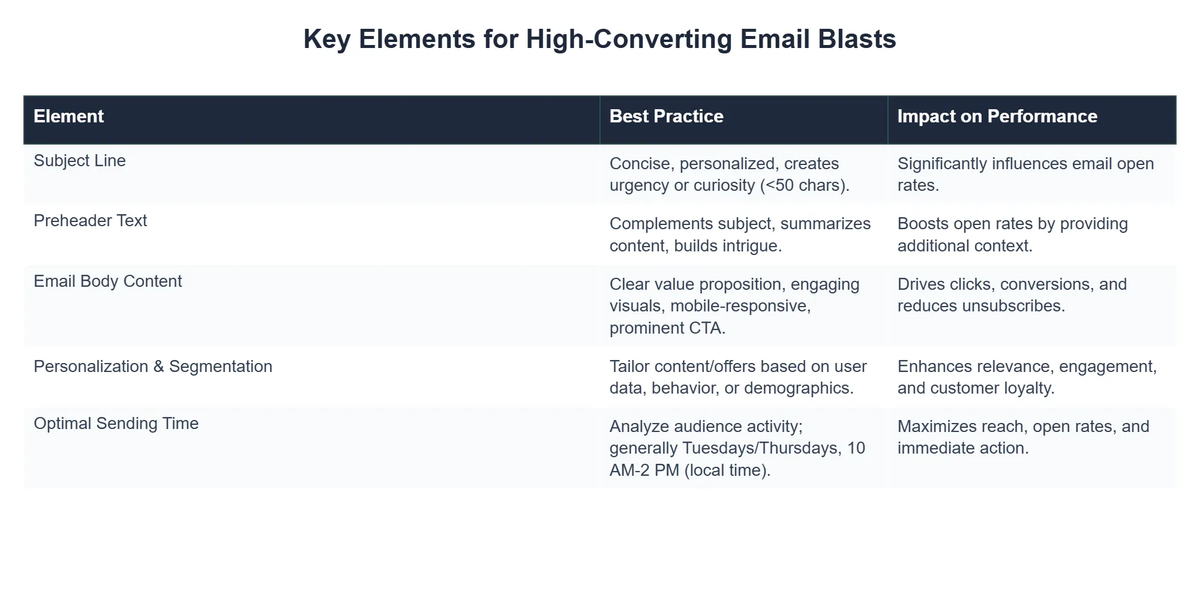 Key Elements for High-Converting Email Blasts

| Element | Best Practice | Impact on Performance |
|---|---|---|
| Subject Line | Concise, personalized, creates urgency or curiosity (<50 chars). | Significantly influences email open rates. |
| Preheader Text | Complements subject, summarizes content, builds intrigue. | Boosts open rates by providing additional context. |
| Email Body Content | Clear value proposition, engaging visuals, mobile-responsive, prominent CTA. | Drives clicks, conversions, and reduces unsubscribes. |
| Personalization & Segmentation | Tailor content/offers based on user data, behavior, or demographics. | Enhances relevance, engagement, and customer loyalty. |
| Optimal Sending Time | Analyze audience activity; generally Tuesdays/Thursdays, 10 AM-2 PM (local time). | Maximizes reach, open rates, and immediate action. |